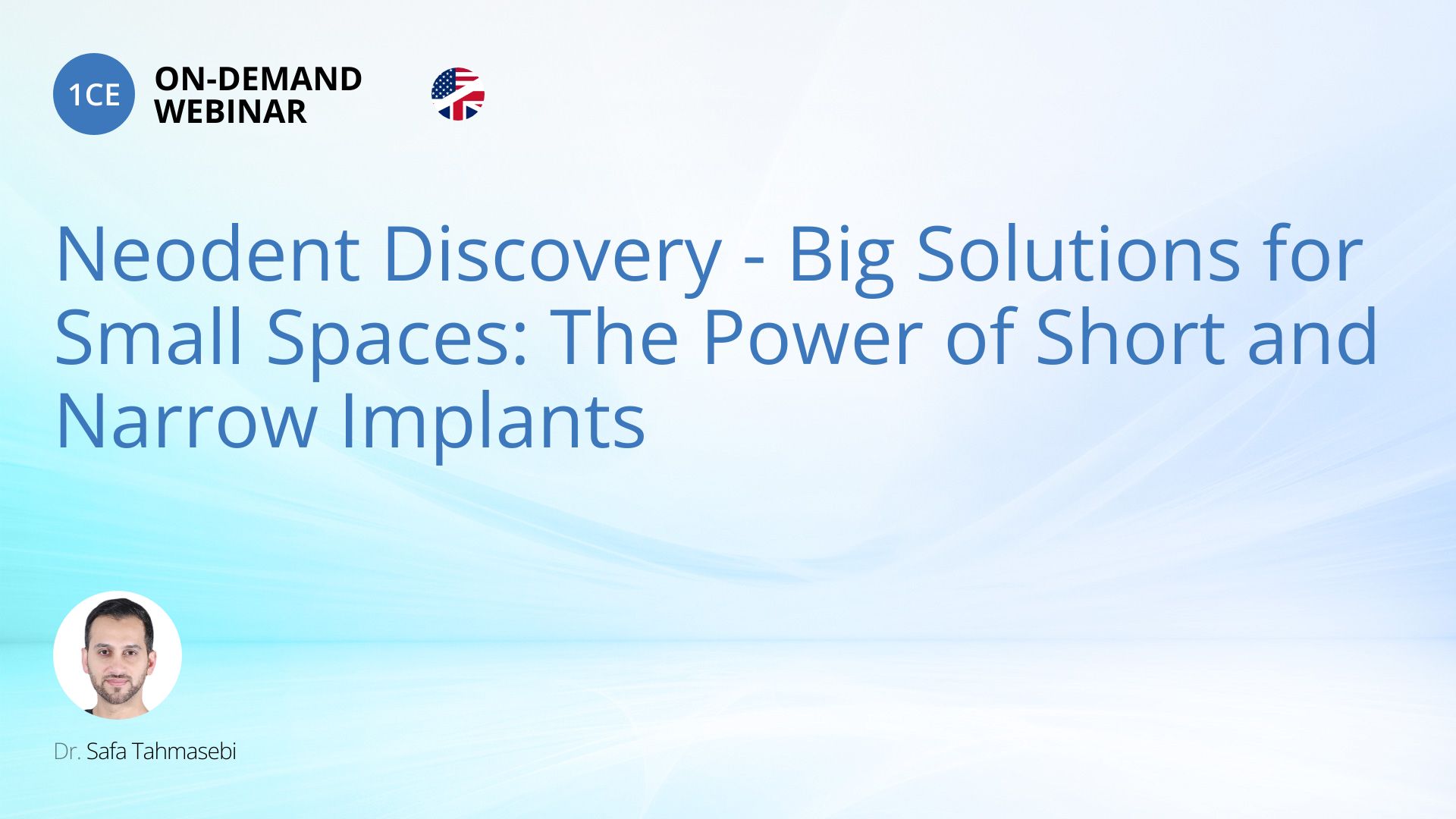 1CE ON-DEMAND WEBINAR

Neodent Discovery - Big Solutions for Small Spaces: The Power of Short and Narrow Implants

Dr. Safa Tahmasebi